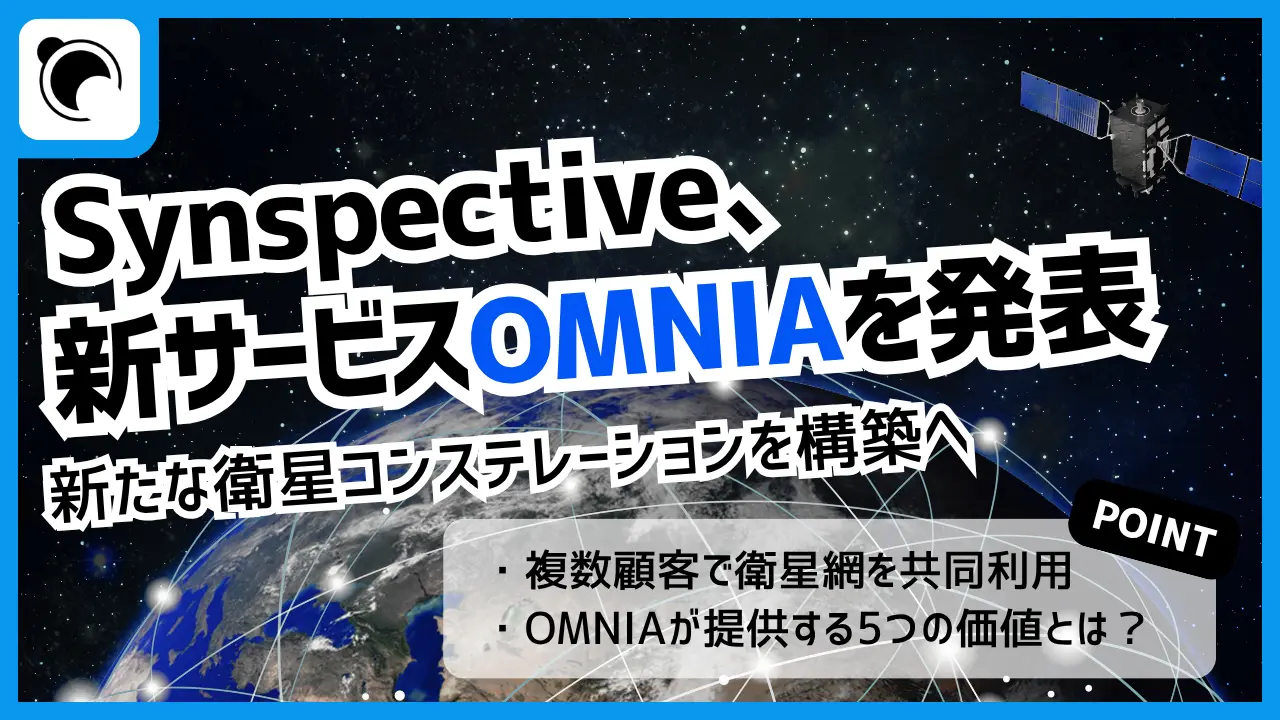 Synspective、
新サービスOMNIAを発表

新たな衛星コンステレーションを構築へ

POINT

・複数顧客で衛星網を共同利用
・OMNIAが提供する5つの価値とは？